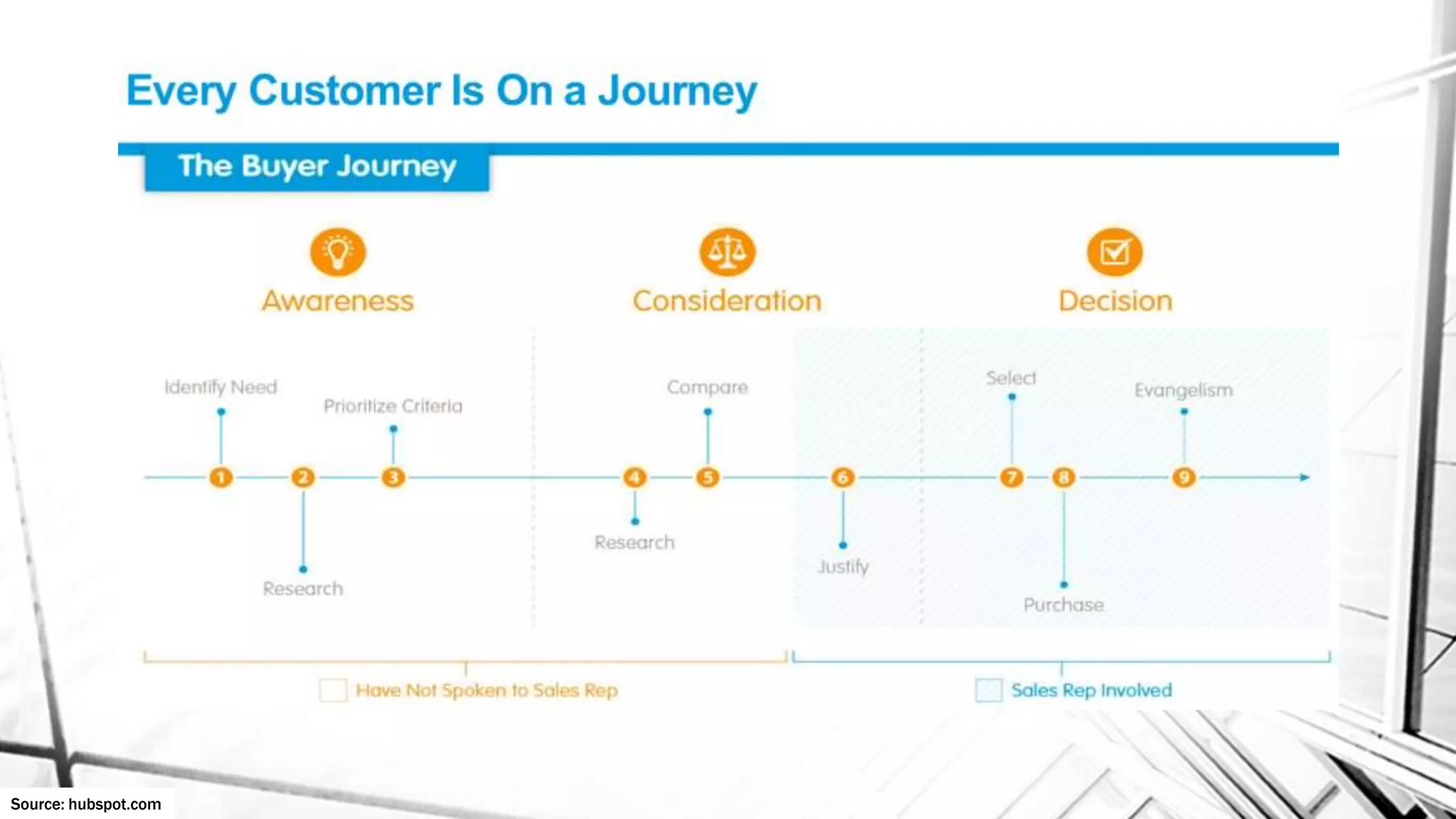 Every Customer Is On a Journey

The Buyer Journey

Awareness

Consideration

Decision

Identify Need

Prioritize Criteria

Compare

Select

Evangelism

1

2

3

4

5

6

7

8

9

Research

Research

Justify

Purchase

Have Not Spoken to Sales Rep

Sales Rep Involved

Source: hubspot.com